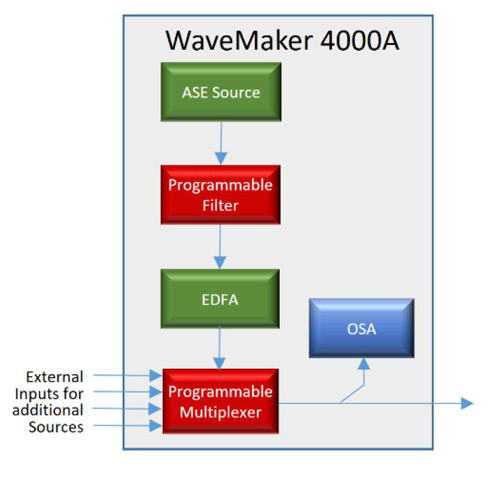 WaveMaker 4000A

ASE Source

Programmable Filter

EDFA

OSA

External Inputs for additional Sources

Programmable Multiplexer